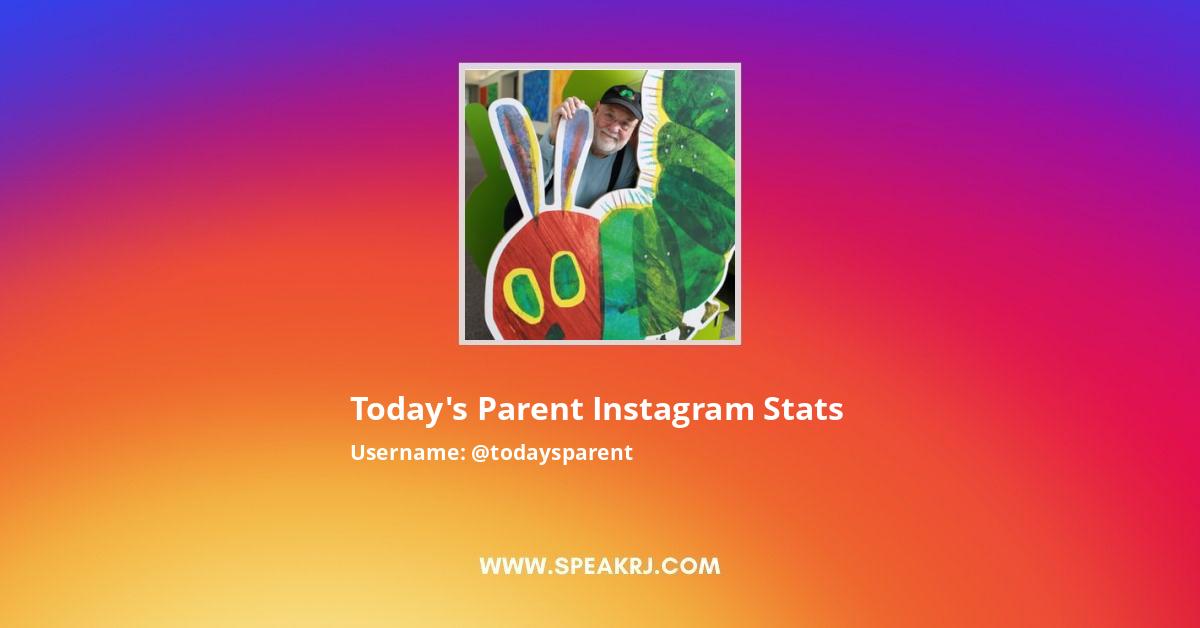 Today's Parent Instagram Stats
Username: @todaysparent

WWW.SPEAKRJ.COM